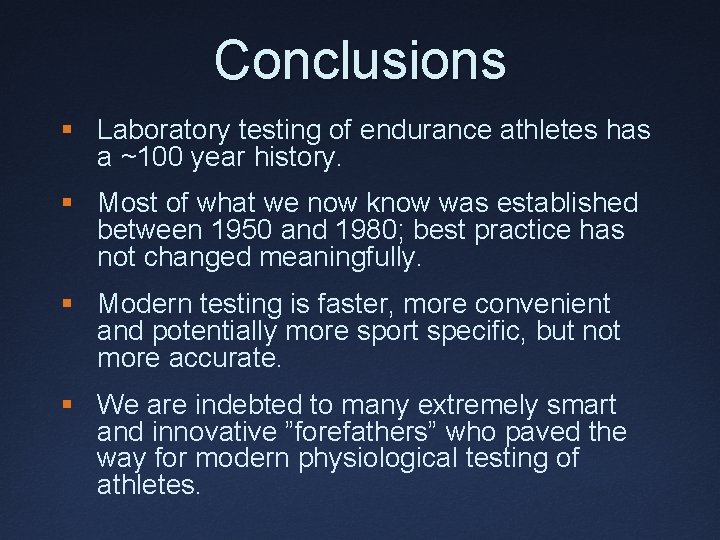 Conclusions

▪ Laboratory testing of endurance athletes has a ~100 year history.

▪ Most of what we now know was established between 1950 and 1980; best practice has not changed meaningfully.

▪ Modern testing is faster, more convenient and potentially more sport specific, but not more accurate.

▪ We are indebted to many extremely smart and innovative ”forefathers” who paved the way for modern physiological testing of athletes.